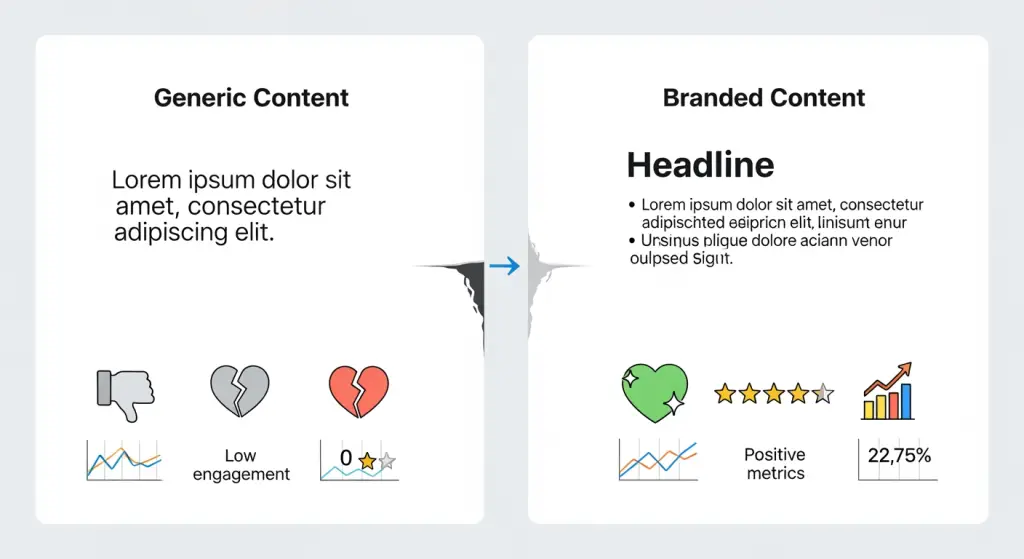 Generic Content

Lorem ipsum dolor sit amet, consectetur adipiscing elit.

Low engagement

0

Branded Content

Headline

• Lorem ipsum dolor sit amet, consectetur adipischted edipricn elit, linisumt enur
• Ursinus plique dolore aciann venor oulpsed sigiit.

Positive metrics

22,75%